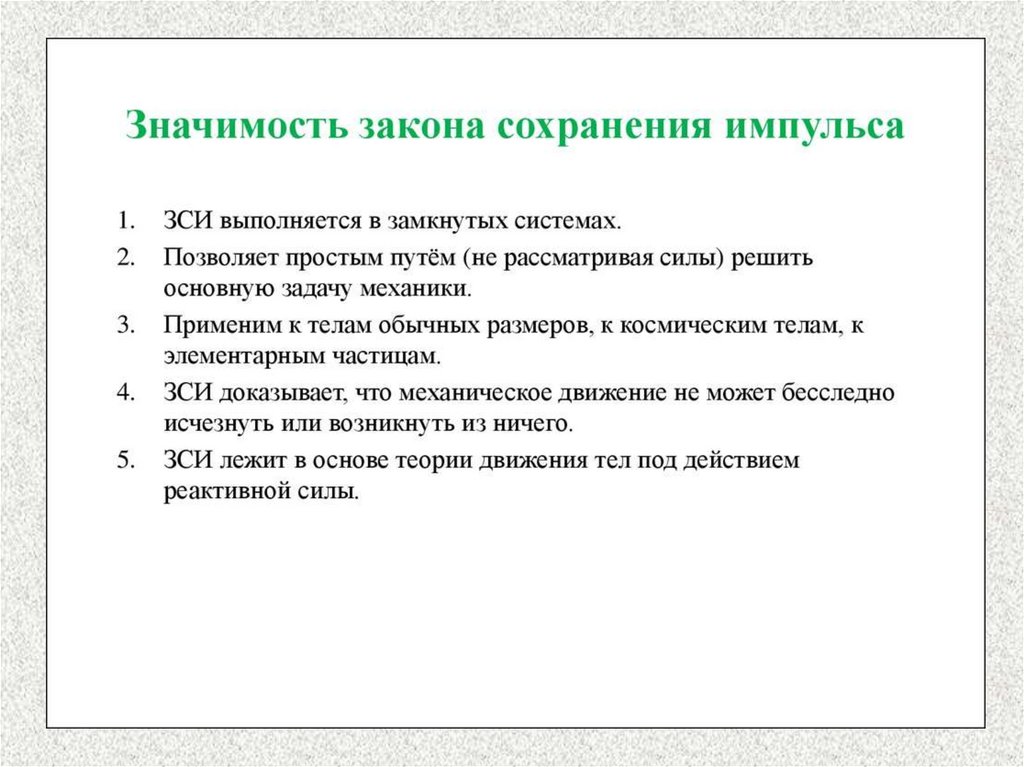 Значимость закона сохранения импульса

1. ЗСИ выполняется в замкнутых системах.
2. Позволяет простым путём (не рассматривая силы) решить основную задачу механики.
3. Применим к телам обычных размеров, к космическим телам, к элементарным частицам.
4. ЗСИ доказывает, что механическое движение не может бесследно исчезнуть или возникнуть из ничего.
5. ЗСИ лежит в основе теории движения тел под действием реактивной силы.